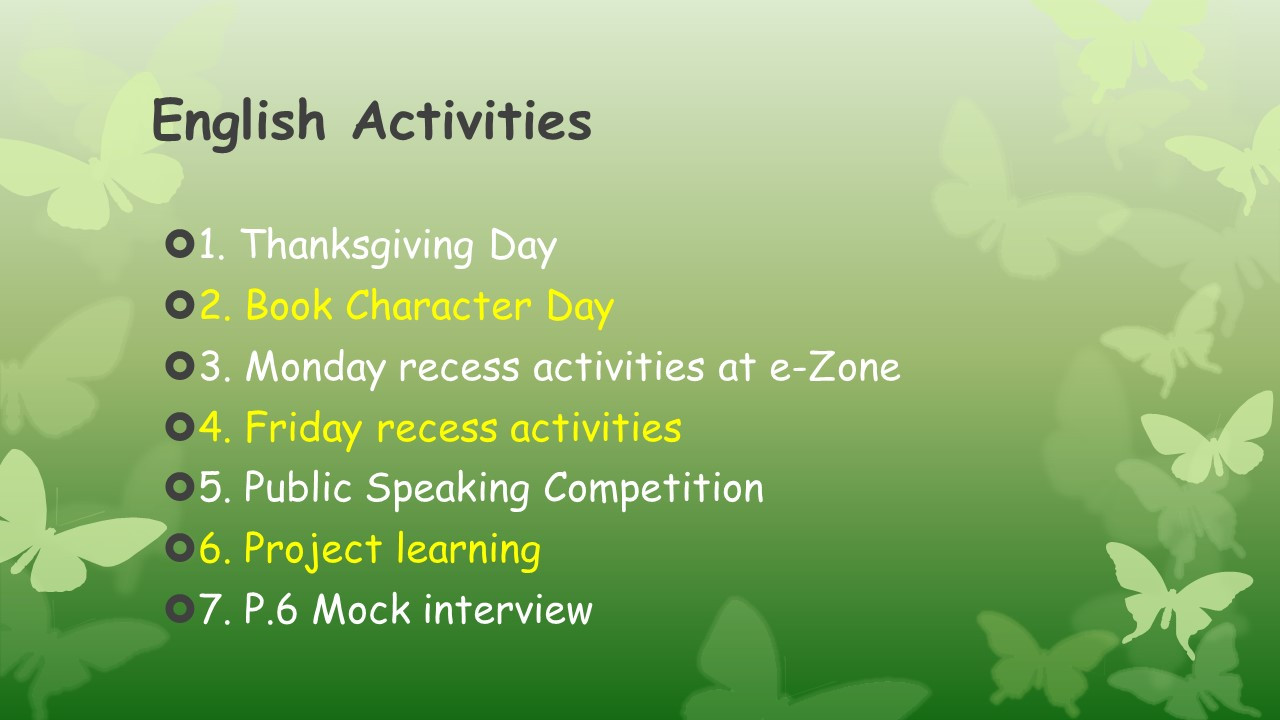 English Activities

1. Thanksgiving Day
2. Book Character Day
3. Monday recess activities at e-Zone
4. Friday recess activities
5. Public Speaking Competition
6. Project learning
7. P.6 Mock interview